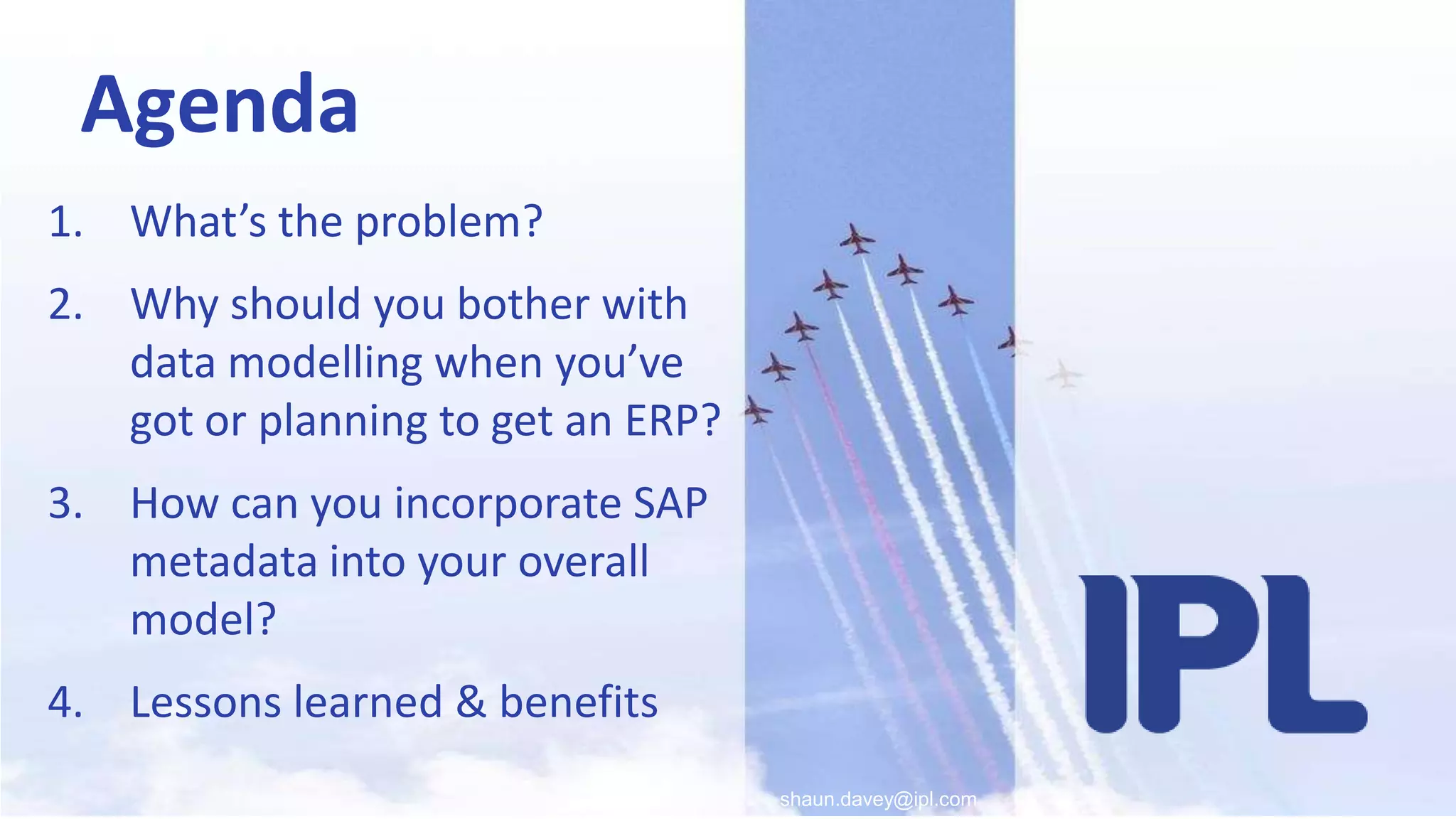 Agenda

1. What’s the problem?

2. Why should you bother with data modelling when you’ve got or planning to get an ERP?

3. How can you incorporate SAP metadata into your overall model?

4. Lessons learned & benefits

IPL

shaun.davey@ipl.com